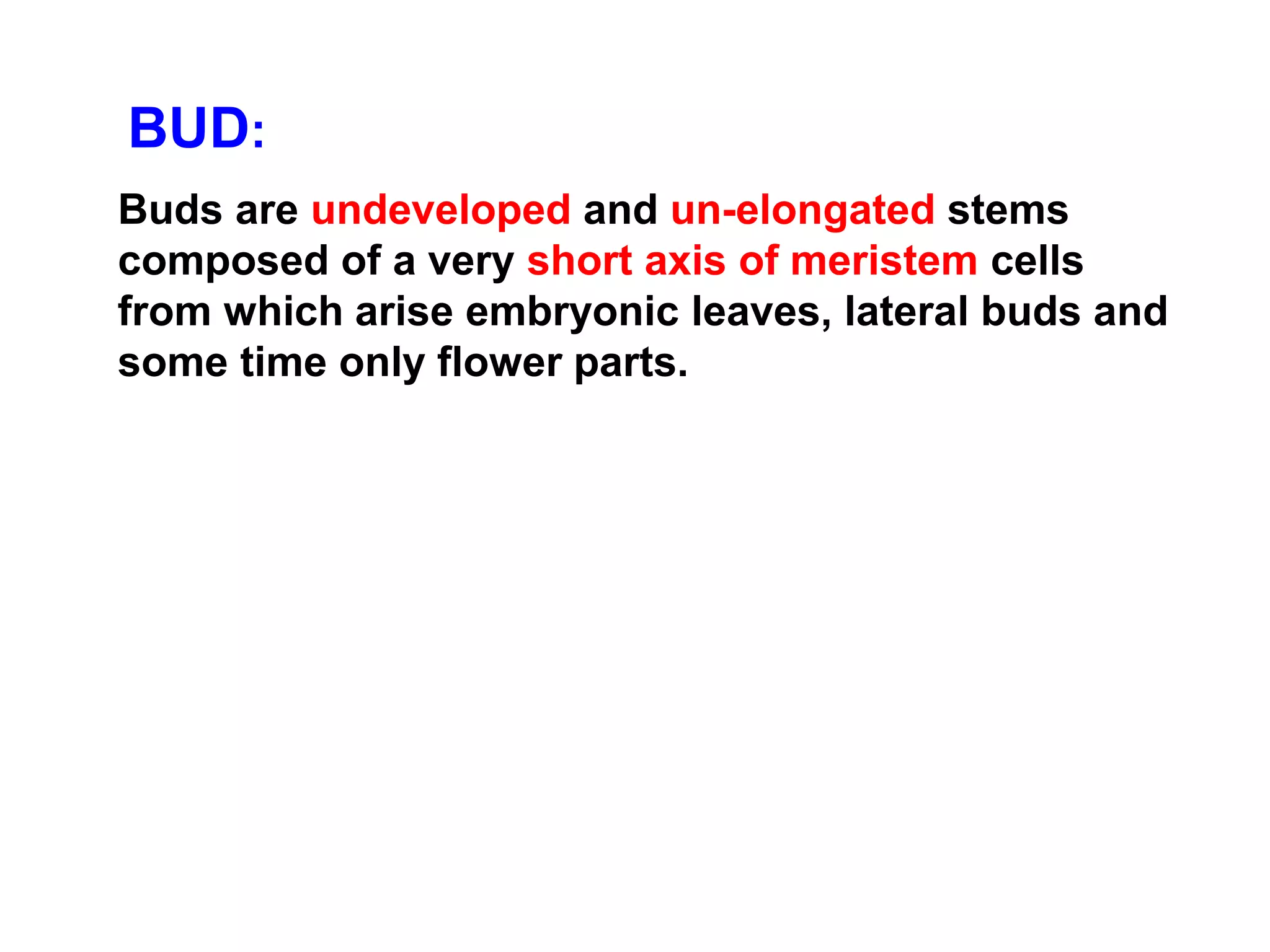 BUD:

Buds are undeveloped and un-elongated stems composed of a very short axis of meristem cells from which arise embryonic leaves, lateral buds and some time only flower parts.